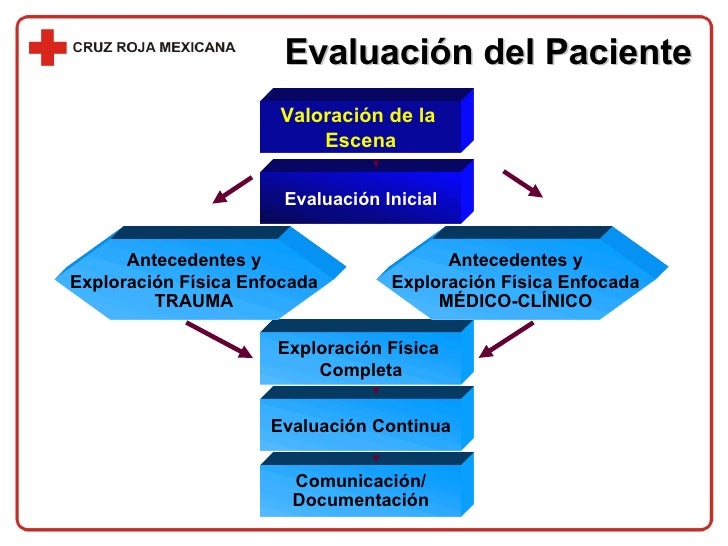 CRUZ ROJA MEXICANA

Evaluación del Paciente

Valoración de la Escena

Evaluación Inicial

Antecedentes y Exploración Física Enfocada TRAUMA

Antecedentes y Exploración Física Enfocada MÉDICO-CLÍNICO

Exploración Física Completa

Evaluación Continua

Comunicación/ Documentación